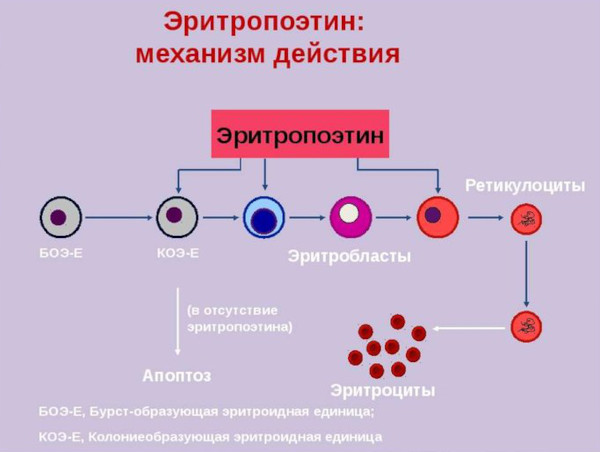 Эритропоэтин:
механизм действия

Эритропоэтин

Ретикулоциты

БОЭ-Е

КОЭ-Е

Эритробласты

(в отсутствие эритропоэтина)

Апоптоз

Эритроциты

БОЭ-Е, Бурст-образующая эритроидная единица;

КОЭ-Е, Колониеобразующая эритроидная единица